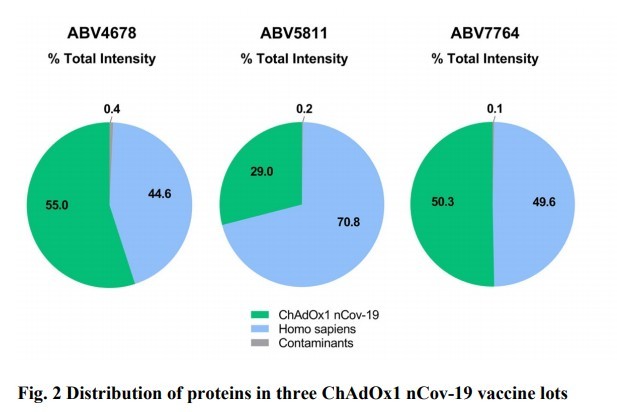 ABV4678
% Total Intensity

0.4
55.0
44.6

ABV5811
% Total Intensity

0.2
29.0
70.8

ABV7764
% Total Intensity

0.1
50.3
49.6

ChAdOx1 nCov-19
Homo sapiens
Contaminants

Fig. 2 Distribution of proteins in three ChAdOx1 nCov-19 vaccine lots